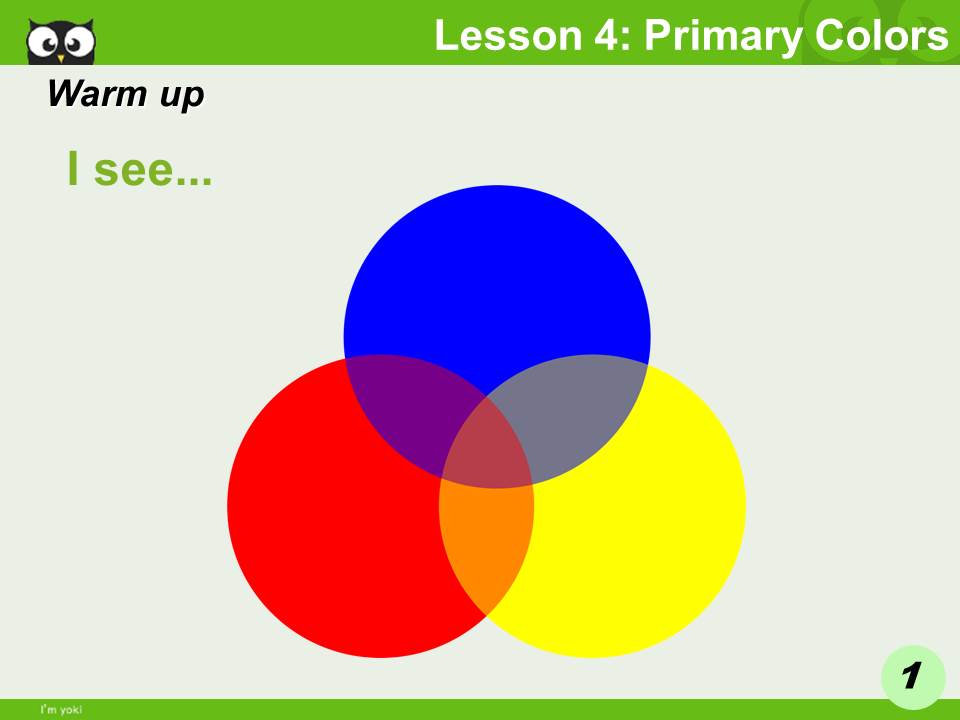 Lesson 4: Primary Colors

Warm up

I see...

1

I'm yoki